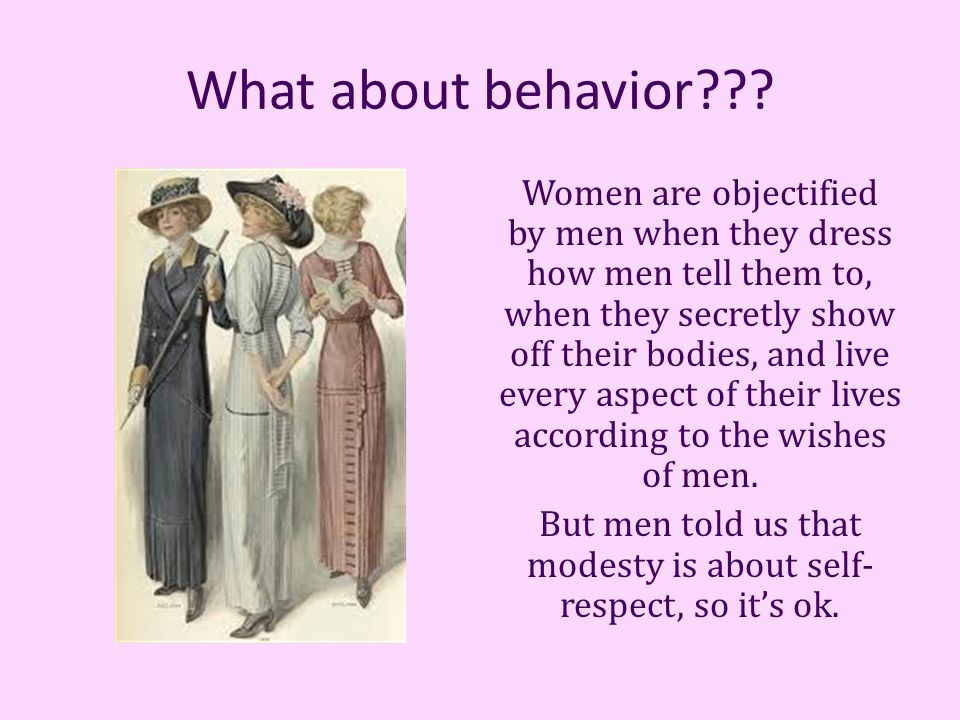 What about behavior???

Women are objectified by men when they dress how men tell them to, when they secretly show off their bodies, and live every aspect of their lives according to the wishes of men.

But men told us that modesty is about self-respect, so it's ok.